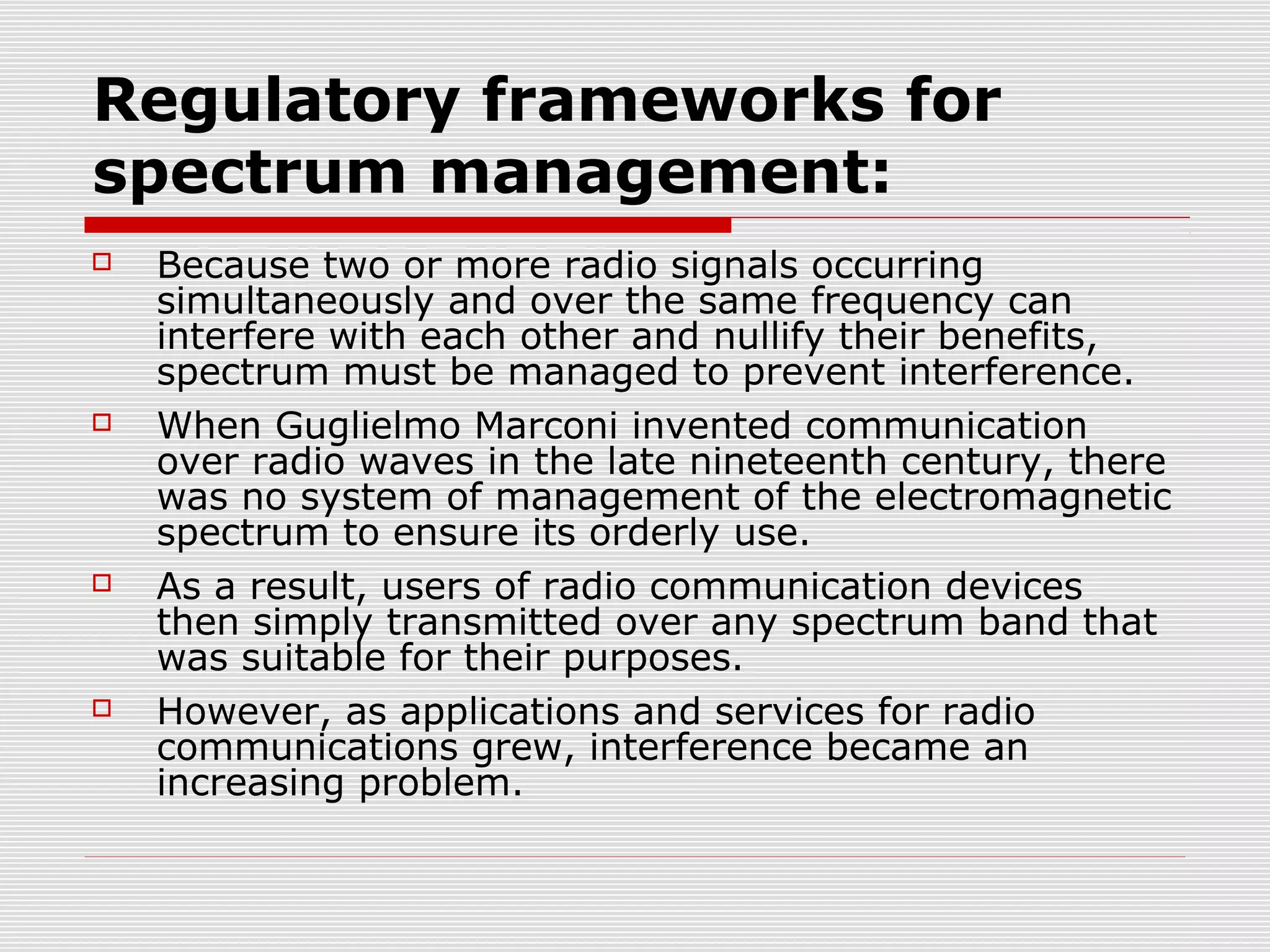 Regulatory frameworks for spectrum management:

Because two or more radio signals occurring simultaneously and over the same frequency can interfere with each other and nullify their benefits, spectrum must be managed to prevent interference.

When Guglielmo Marconi invented communication over radio waves in the late nineteenth century, there was no system of management of the electromagnetic spectrum to ensure its orderly use.

As a result, users of radio communication devices then simply transmitted over any spectrum band that was suitable for their purposes.

However, as applications and services for radio communications grew, interference became an increasing problem.